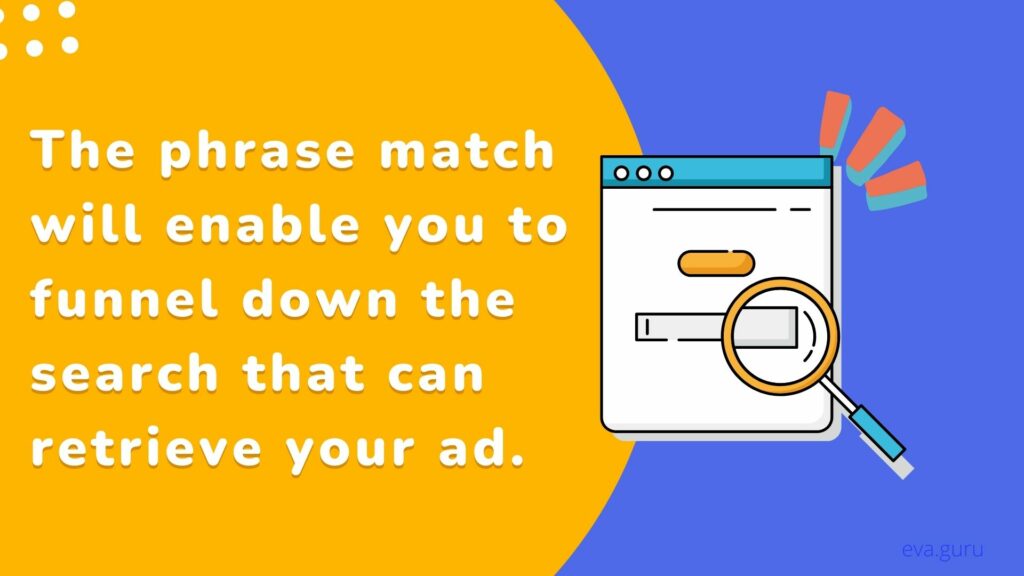 The phrase match will enable you to funnel down the search that can retrieve your ad.

eva.guru